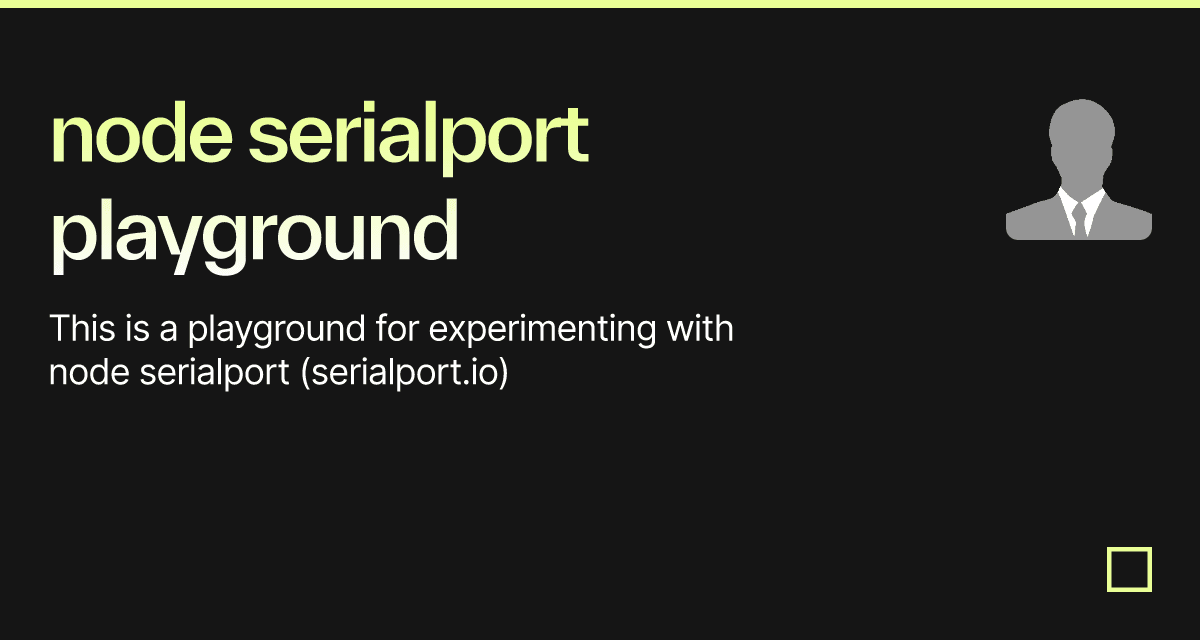 node serialport playground

This is a playground for experimenting with node serialport (serialport.io)